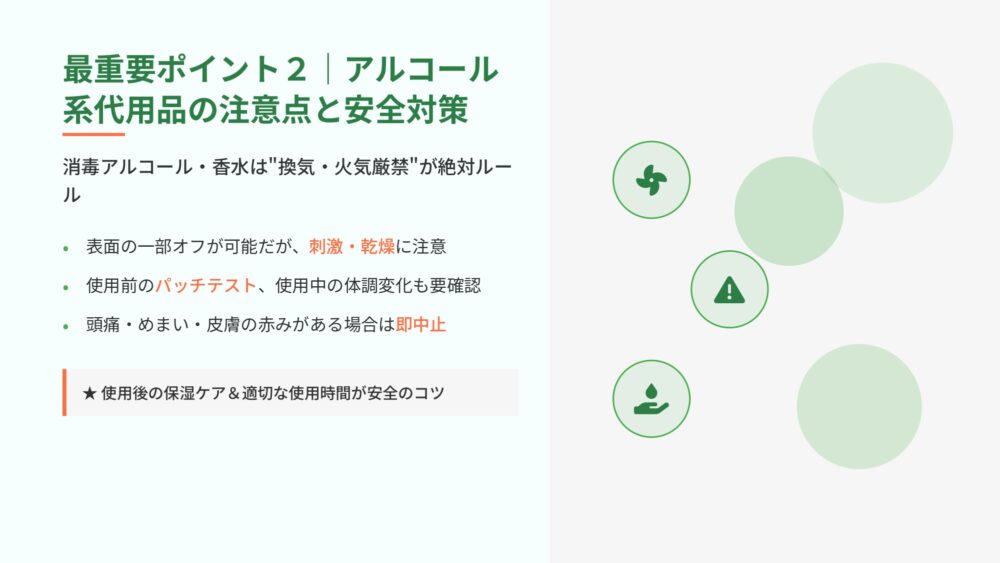 最重要ポイント２｜アルコール系代用品の注意点と安全対策

消毒アルコール・香水は"換気・火気厳禁"が絶対ルール

• 表面の一部オフが可能だが、刺激・乾燥に注意
• 使用前のパッチテスト、使用中の体調変化も要確認
• 頭痛・めまい・皮膚の赤みがある場合は即中止

★ 使用後の保湿ケア＆適切な使用時間が安全のコツ